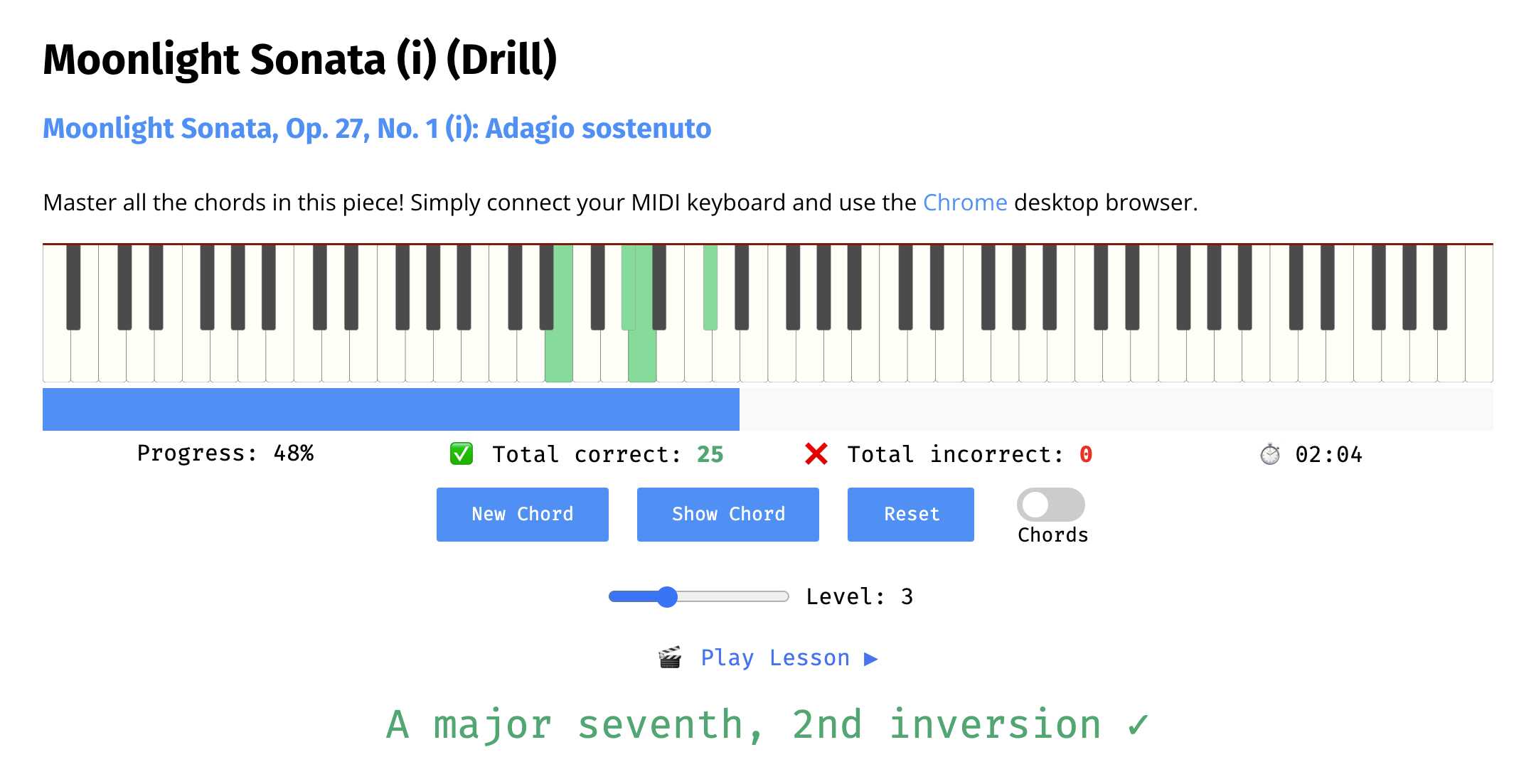 Moonlight Sonata (i) (Drill)

Moonlight Sonata, Op. 27, No. 1 (i): Adagio sostenuto

Master all the chords in this piece! Simply connect your MIDI keyboard and use the Chrome desktop browser.

Progress: 48%

✅ Total correct: 25

❌ Total incorrect: 0

⏱ 02:04

New Chord

Show Chord

Reset

Chords

Level: 3

🎬 Play Lesson ▶

A major seventh, 2nd inversion ✓